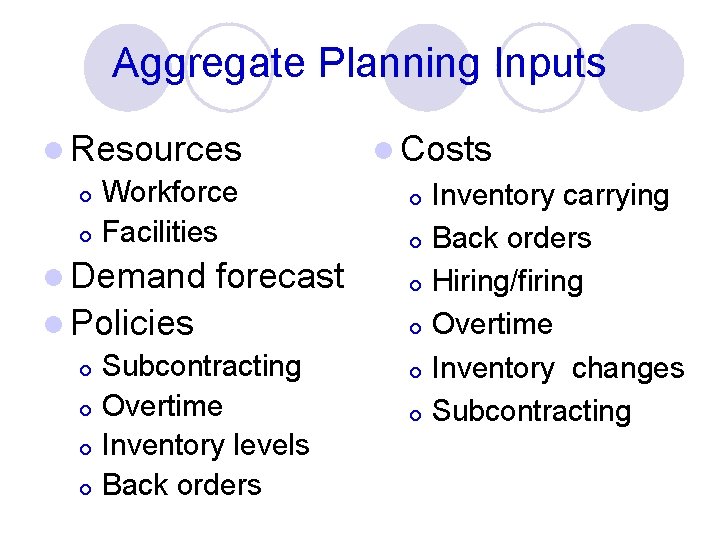 Aggregate Planning Inputs

- Resources
  - Workforce
  - Facilities
- Demand forecast
- Policies
  - Subcontracting
  - Overtime
  - Inventory levels
  - Back orders

- Costs
  - Inventory carrying
  - Back orders
  - Hiring/firing
  - Overtime
  - Inventory changes
  - Subcontracting